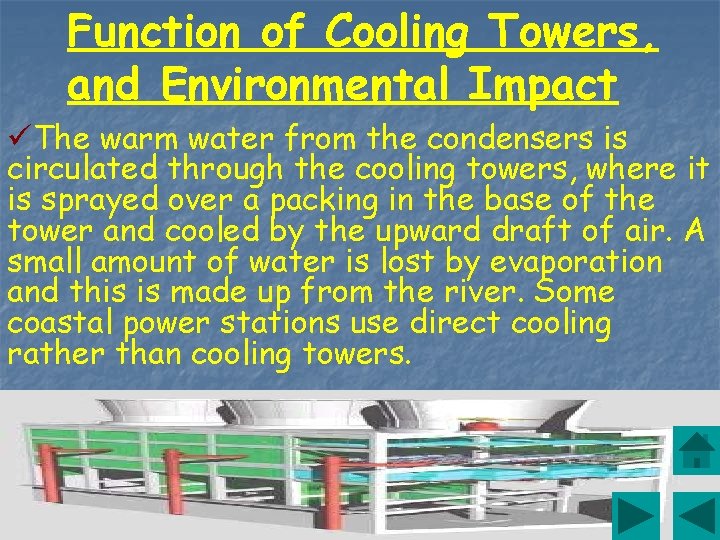 Function of Cooling Towers, and Environmental Impact

✓The warm water from the condensers is circulated through the cooling towers, where it is sprayed over a packing in the base of the tower and cooled by the upward draft of air. A small amount of water is lost by evaporation and this is made up from the river. Some coastal power stations use direct cooling rather than cooling towers.